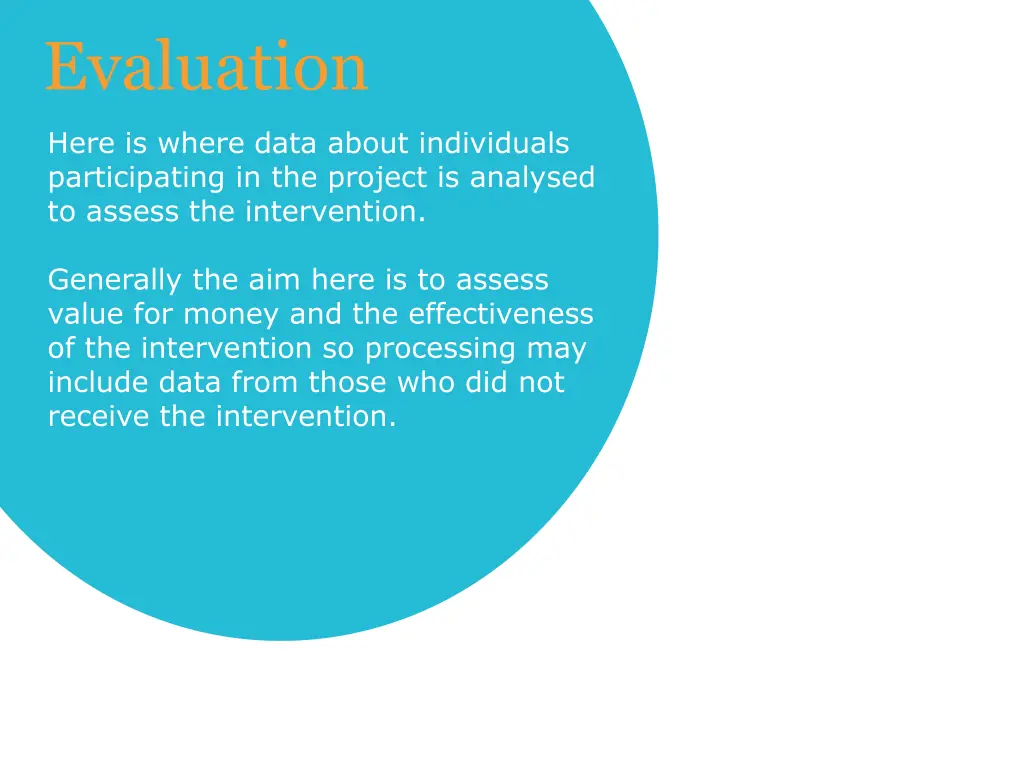 Evaluation

Here is where data about individuals participating in the project is analysed to assess the intervention.

Generally the aim here is to assess value for money and the effectiveness of the intervention so processing may include data from those who did not receive the intervention.